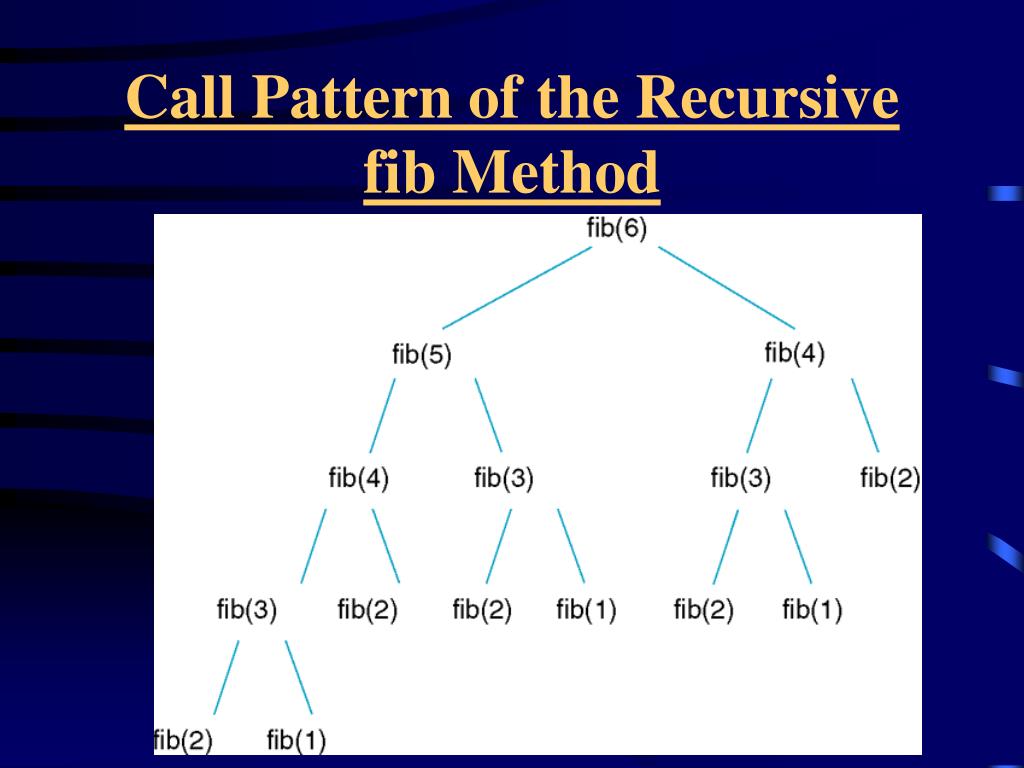 Call Pattern of the Recursive fib Method

fib(6)

fib(5)

fib(4)

fib(4)

fib(3)

fib(3)

fib(2)

fib(3)

fib(2)

fib(2)

fib(1)

fib(2)

fib(1)

fib(2)

fib(1)